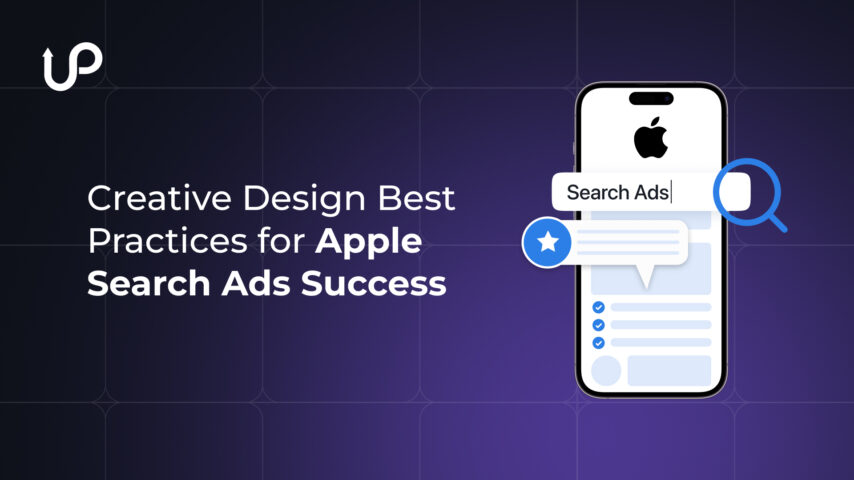 UP

Creative Design Best Practices for Apple Search Ads Success

Search Ads